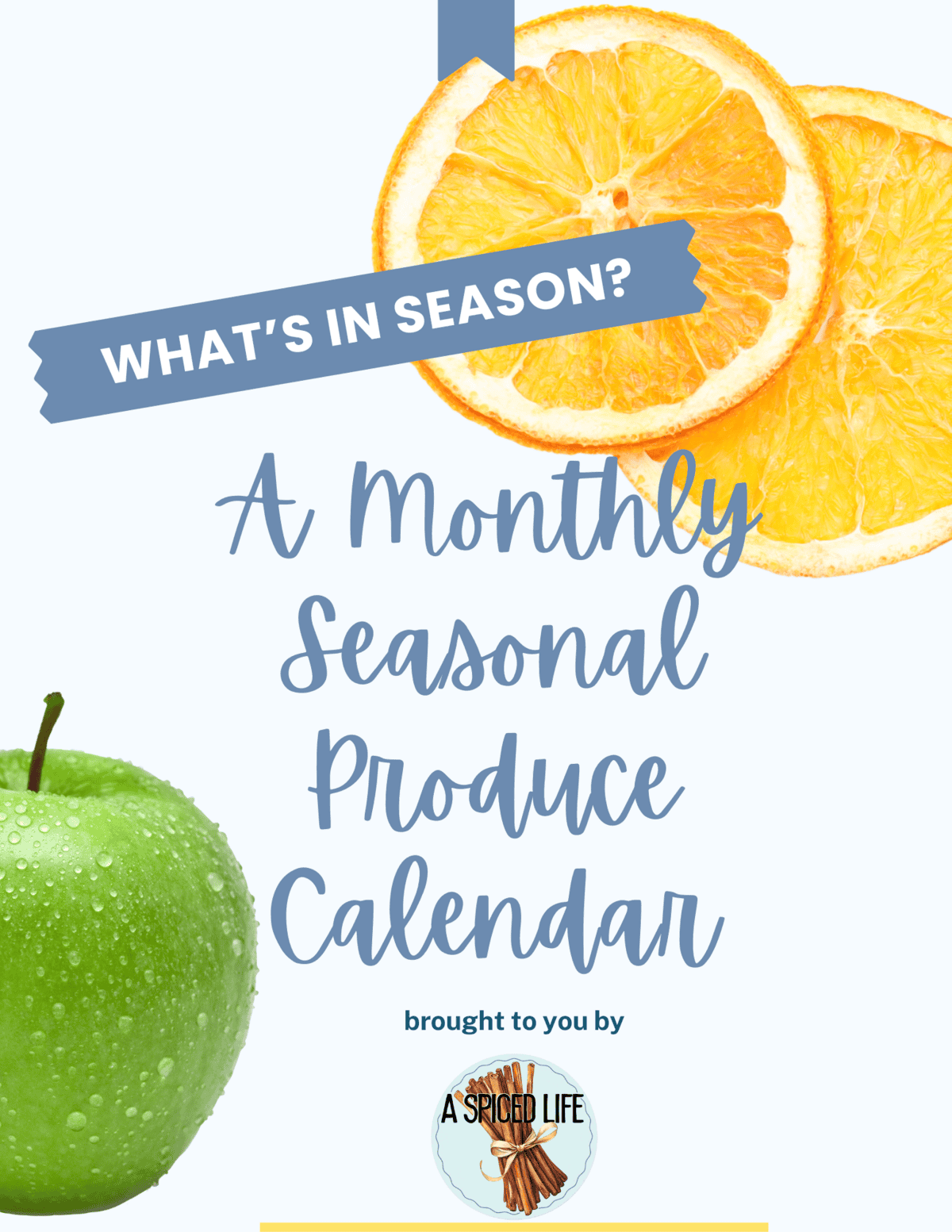 WHAT'S IN SEASON?

A Monthly Seasonal Produce Calendar

brought to you by

A SPICED LIFE